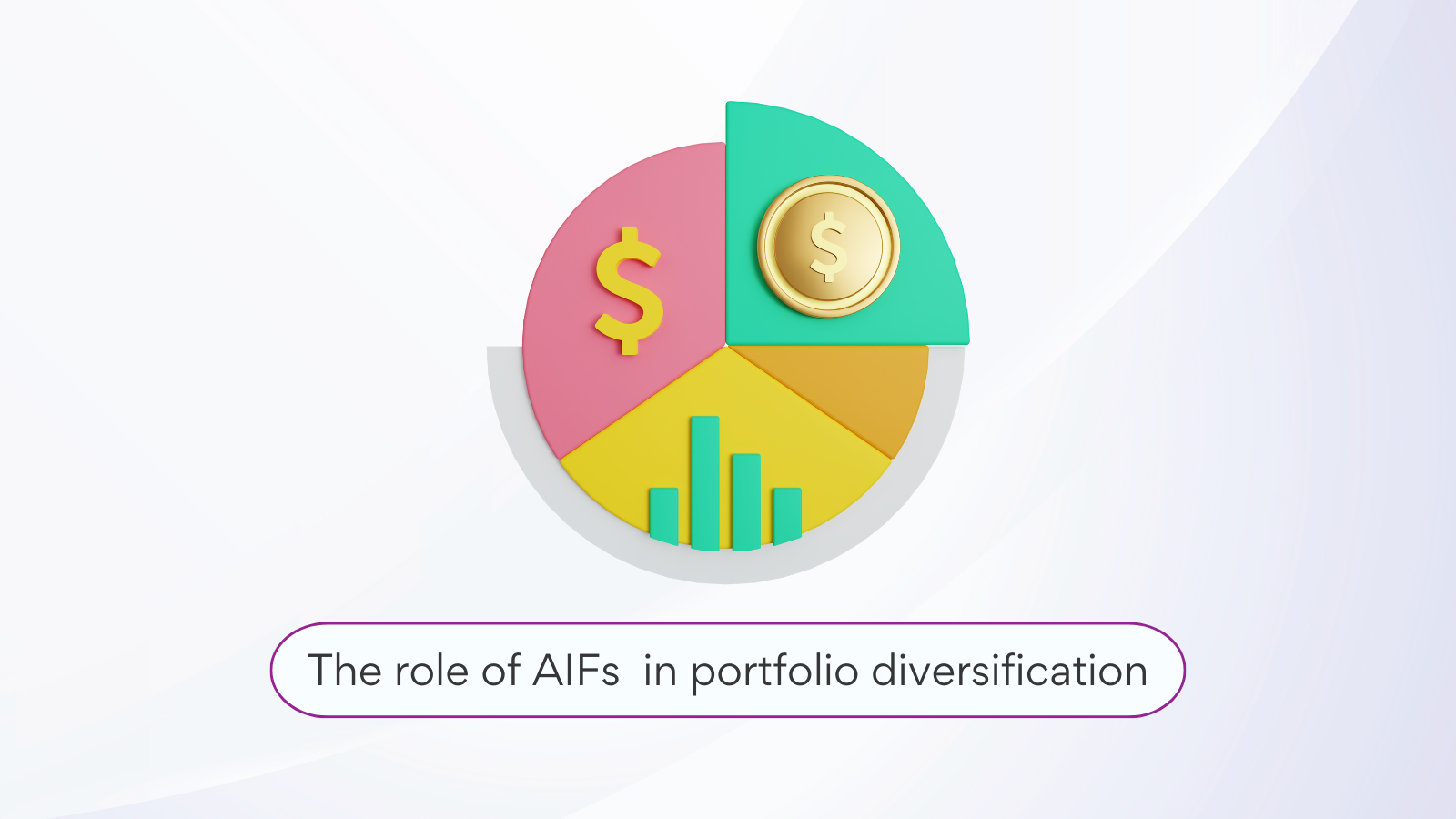 $
$
The role of AIFs in portfolio diversification